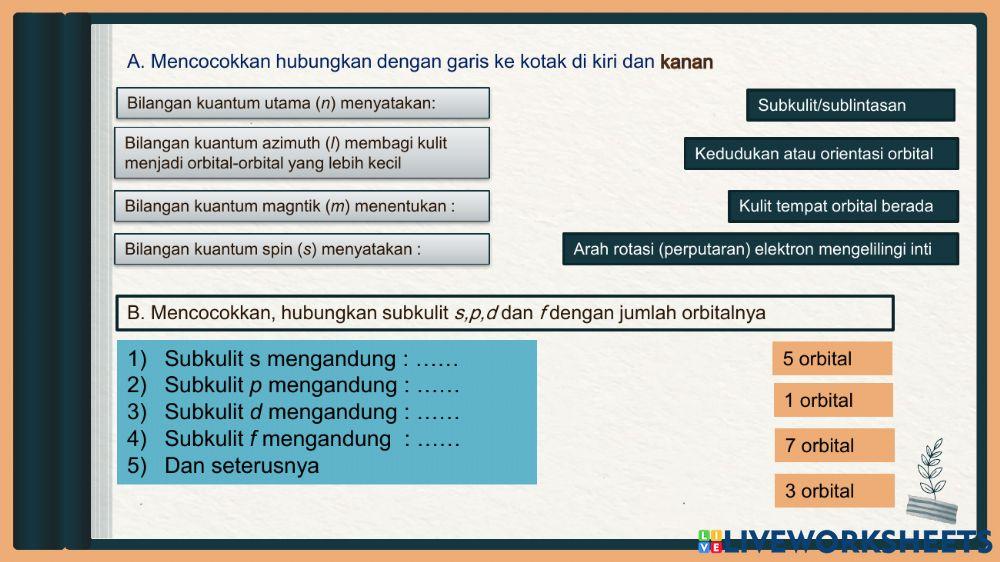 A. Mencocokkan hubungkan dengan garis ke kotak di kiri dan kanan

Bilangan kuantum utama (n) menyatakan:

Bilangan kuantum azimuth (l) membagi kulit menjadi orbital-orbital yang lebih kecil

Bilangan kuantum magntik (m) menentukan :

Bilangan kuantum spin (s) menyatakan :

Subkulit/sublintasan

Kedudukan atau orientasi orbital

Kulit tempat orbital berada

Arah rotasi (perputaran) elektron mengelilingi inti

B. Mencocokkan, hubungkan subkulit s,p,d dan f dengan jumlah orbitalnya

1) Subkulit s mengandung : ……
2) Subkulit p mengandung : ……
3) Subkulit d mengandung : ……
4) Subkulit f mengandung : ……
5) Dan seterusnya

5 orbital

1 orbital

7 orbital

3 orbital

LIVEWORKSHEETS